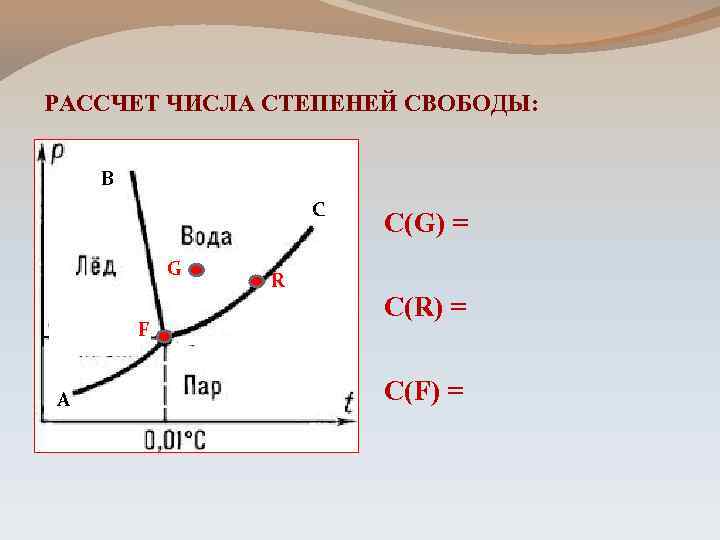 РАССЧЕТ ЧИСЛА СТЕПЕНЕЙ СВОБОДЫ:

p
B
C
Вода
Лёд
G
R
F
Пар
A
t
0,01°C

C(G) =

C(R) =

C(F) =